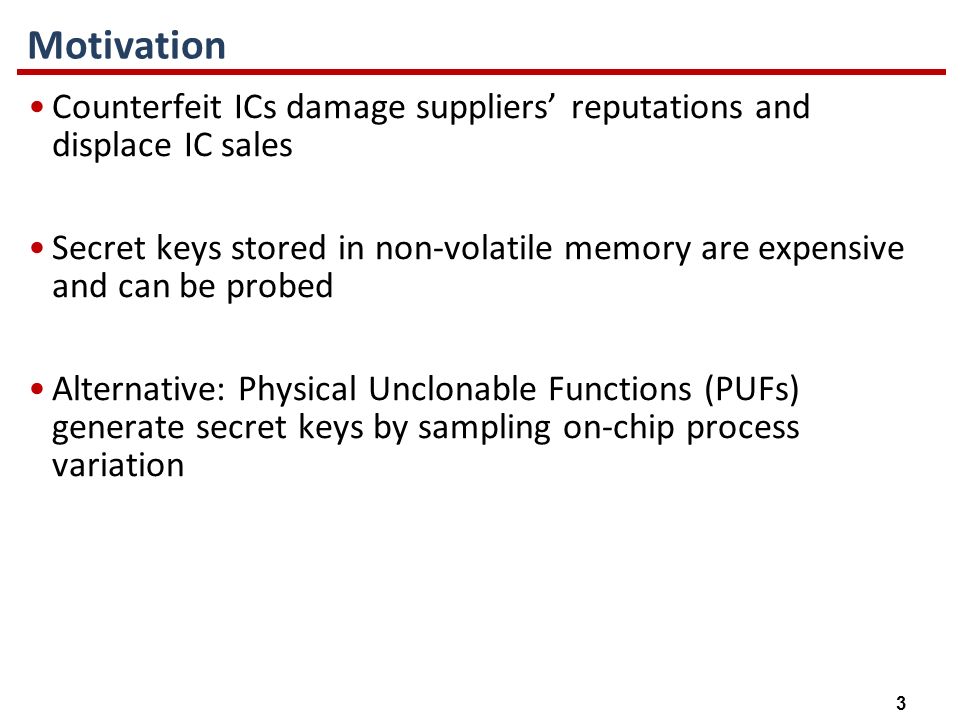 Motivation

• Counterfeit ICs damage suppliers' reputations and displace IC sales

• Secret keys stored in non-volatile memory are expensive and can be probed

• Alternative: Physical Unclonable Functions (PUFs) generate secret keys by sampling on-chip process variation

3